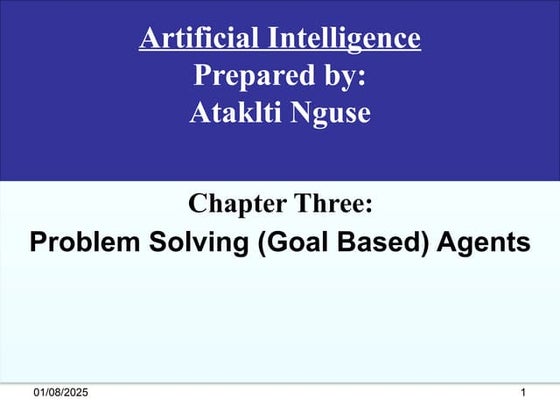 Artificial Intelligence
Prepared by:
Ataklti Nguse

Chapter Three:
Problem Solving (Goal Based) Agents

01/08/2025

1